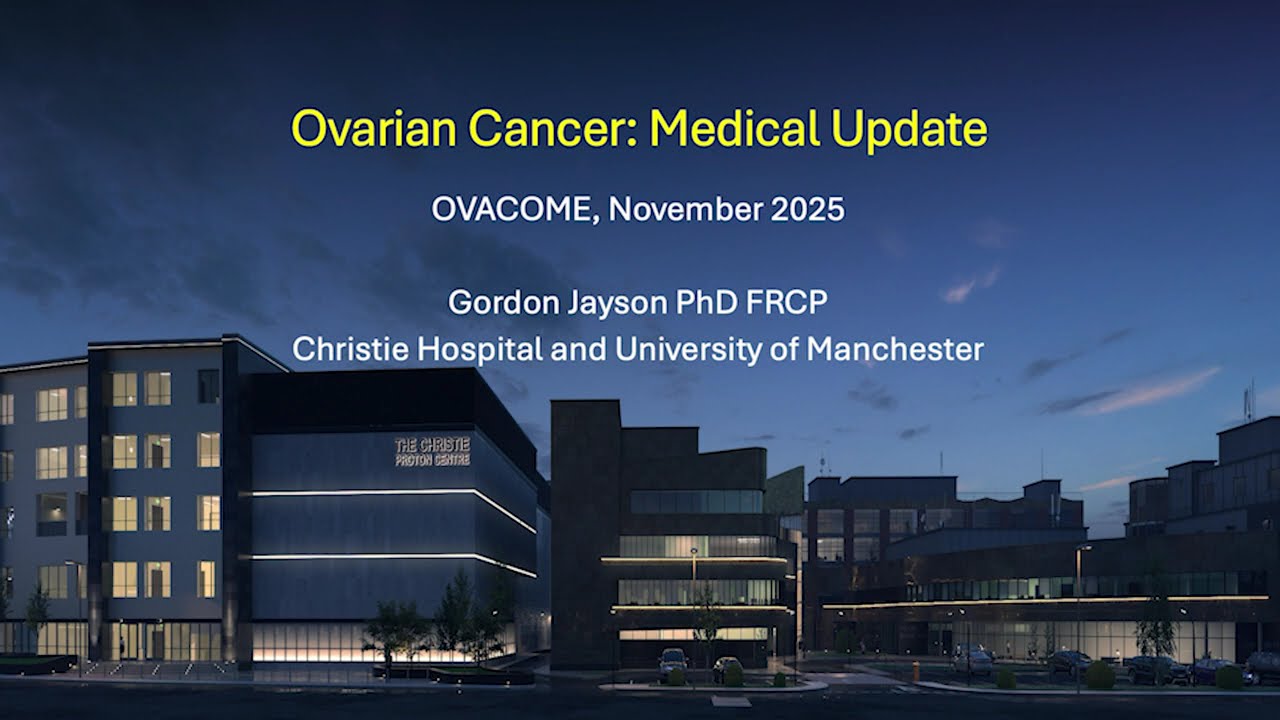 Ovarian Cancer: Medical Update

OVACOME, November 2025

Gordon Jayson PhD FRCP
Christie Hospital and University of Manchester

THE CHRISTIE
PROTON CENTRE